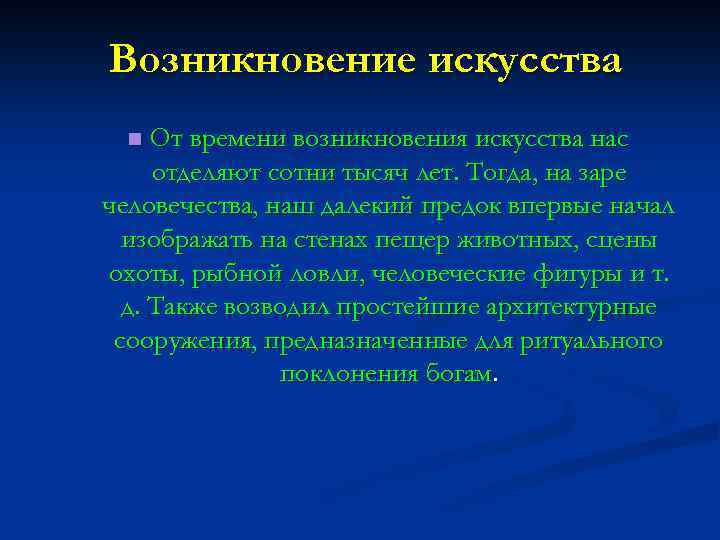 Возникновение искусства

От времени возникновения искусства нас отделяют сотни тысяч лет. Тогда, на заре человечества, наш далекий предок впервые начал изображать на стенах пещер животных, сцены охоты, рыбной ловли, человеческие фигуры и т. д. Также возводил простейшие архитектурные сооружения, предназначенные для ритуального поклонения богам.